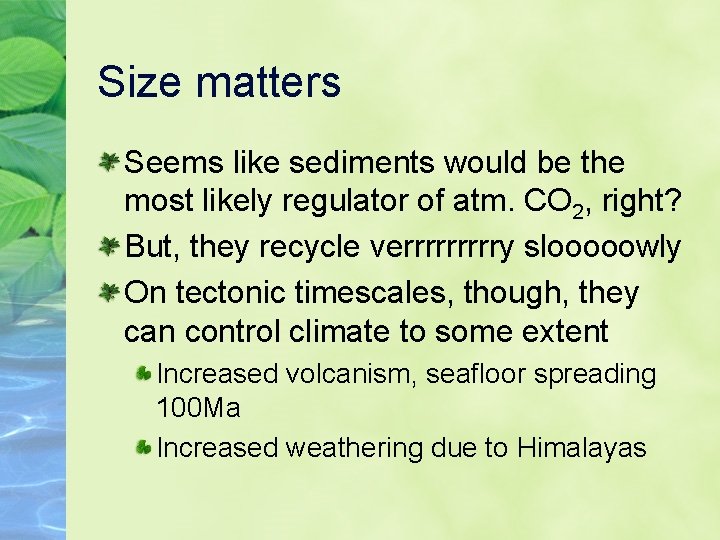 Size matters

Seems like sediments would be the most likely regulator of atm. $CO_2$, right?

But, they recycle verrrrrrrrry slooooowly

On tectonic timescales, though, they can control climate to some extent

Increased volcanism, seafloor spreading 100Ma

Increased weathering due to Himalayas